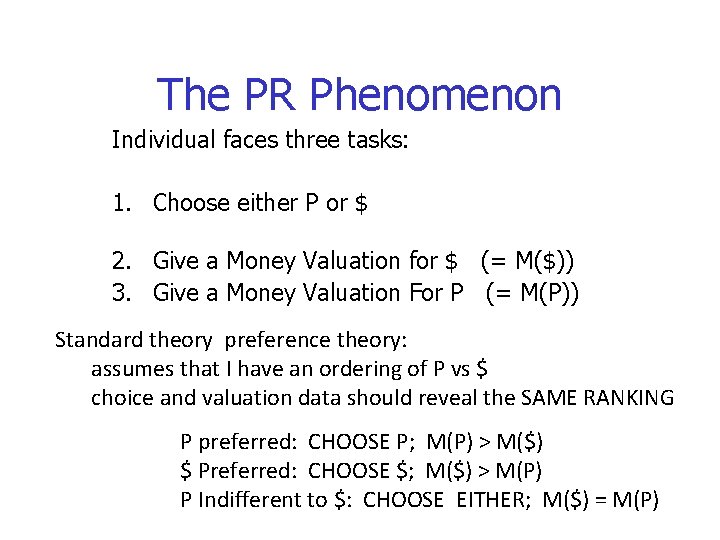 The PR Phenomenon

Individual faces three tasks:

1. Choose either P or \$

2. Give a Money Valuation for \$ (= M(\$))
3. Give a Money Valuation For P (= M(P))

Standard theory preference theory:
assumes that I have an ordering of P vs \$
choice and valuation data should reveal the SAME RANKING

P preferred: CHOOSE P; M(P) > M(\$)
\$ Preferred: CHOOSE \$; M(\$) > M(P)
P Indifferent to \$: CHOOSE EITHER; M(\$) = M(P)